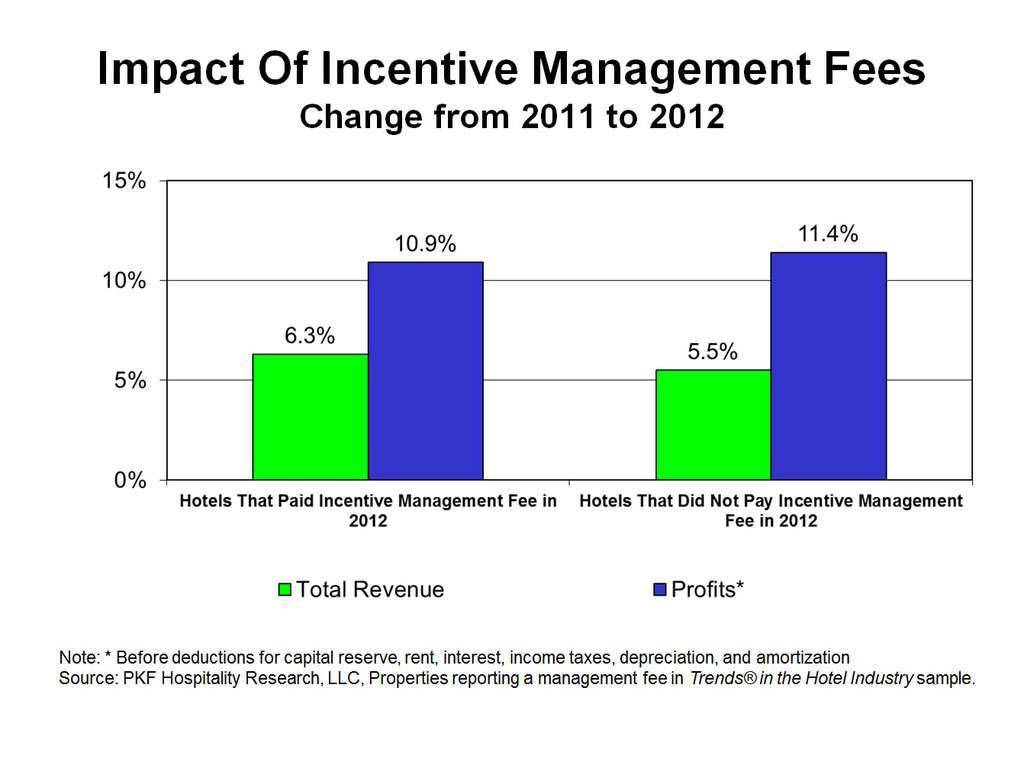 Impact Of Incentive Management Fees
Change from 2011 to 2012

15%
10%
5%
0%

6.3%
10.9%
5.5%
11.4%

Hotels That Paid Incentive Management Fee in 2012
Hotels That Did Not Pay Incentive Management Fee in 2012

Total Revenue
Profits*

Note: * Before deductions for capital reserve, rent, interest, income taxes, depreciation, and amortization
Source: PKF Hospitality Research, LLC, Properties reporting a management fee in Trends® in the Hotel Industry sample.